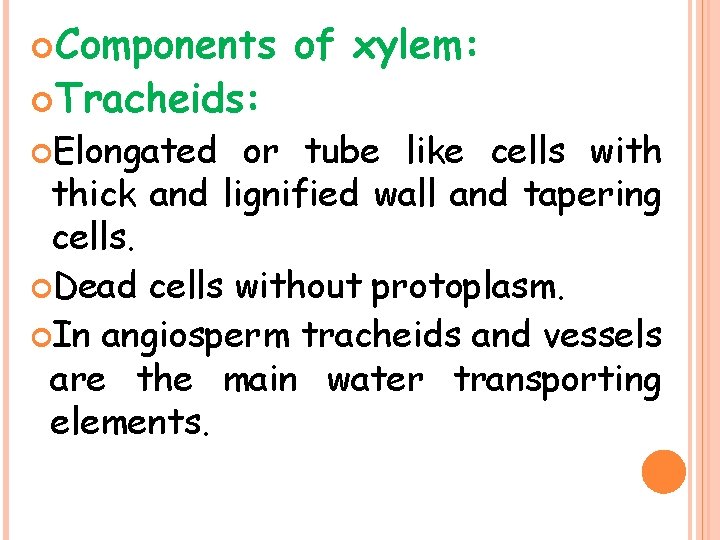 Components of xylem:

Tracheids:

Elongated or tube like cells with thick and lignified wall and tapering cells.

Dead cells without protoplasm.

In angiosperm tracheids and vessels are the main water transporting elements.